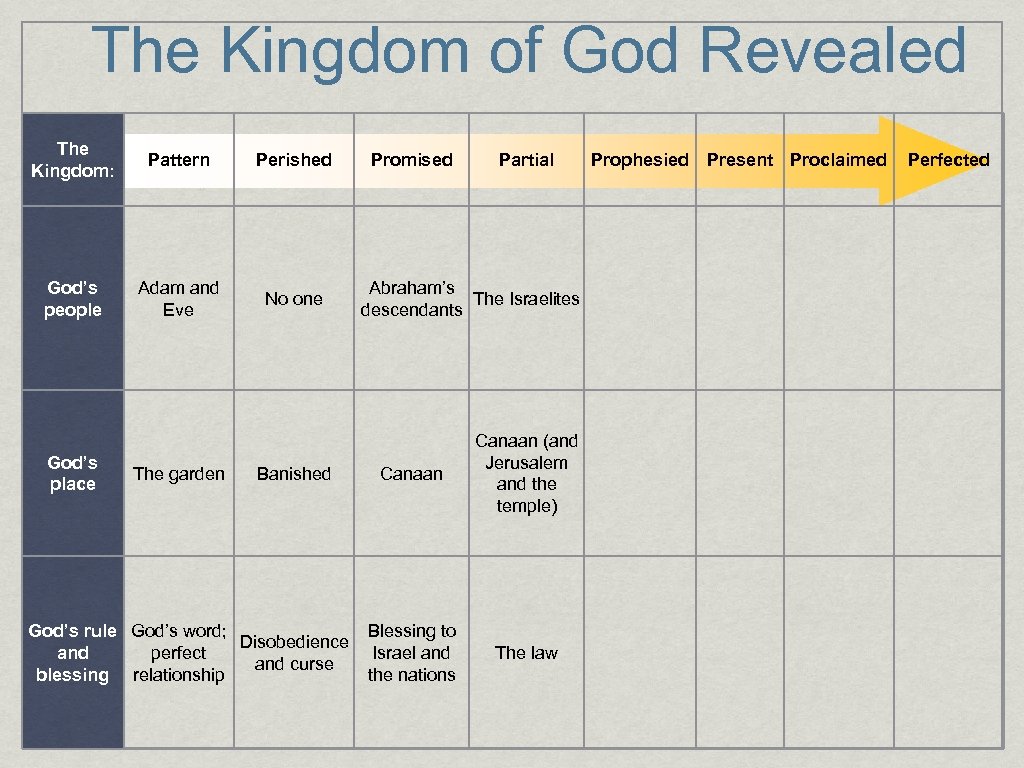 The Kingdom of God Revealed

| The Kingdom: | Pattern | Perished | Promised | Partial | Prophesied | Present | Proclaimed | Perfected |
|---|---|---|---|---|---|---|---|---|
| God's people | Adam and Eve | No one | Abraham's descendants | The Israelites | | | | |
| God's place | The garden | Banished | Canaan | Canaan (and Jerusalem and the temple) | | | | |
| God's rule and blessing | God's word; perfect relationship | Disobedience and curse | Blessing to Israel and the nations | The law | | | | |